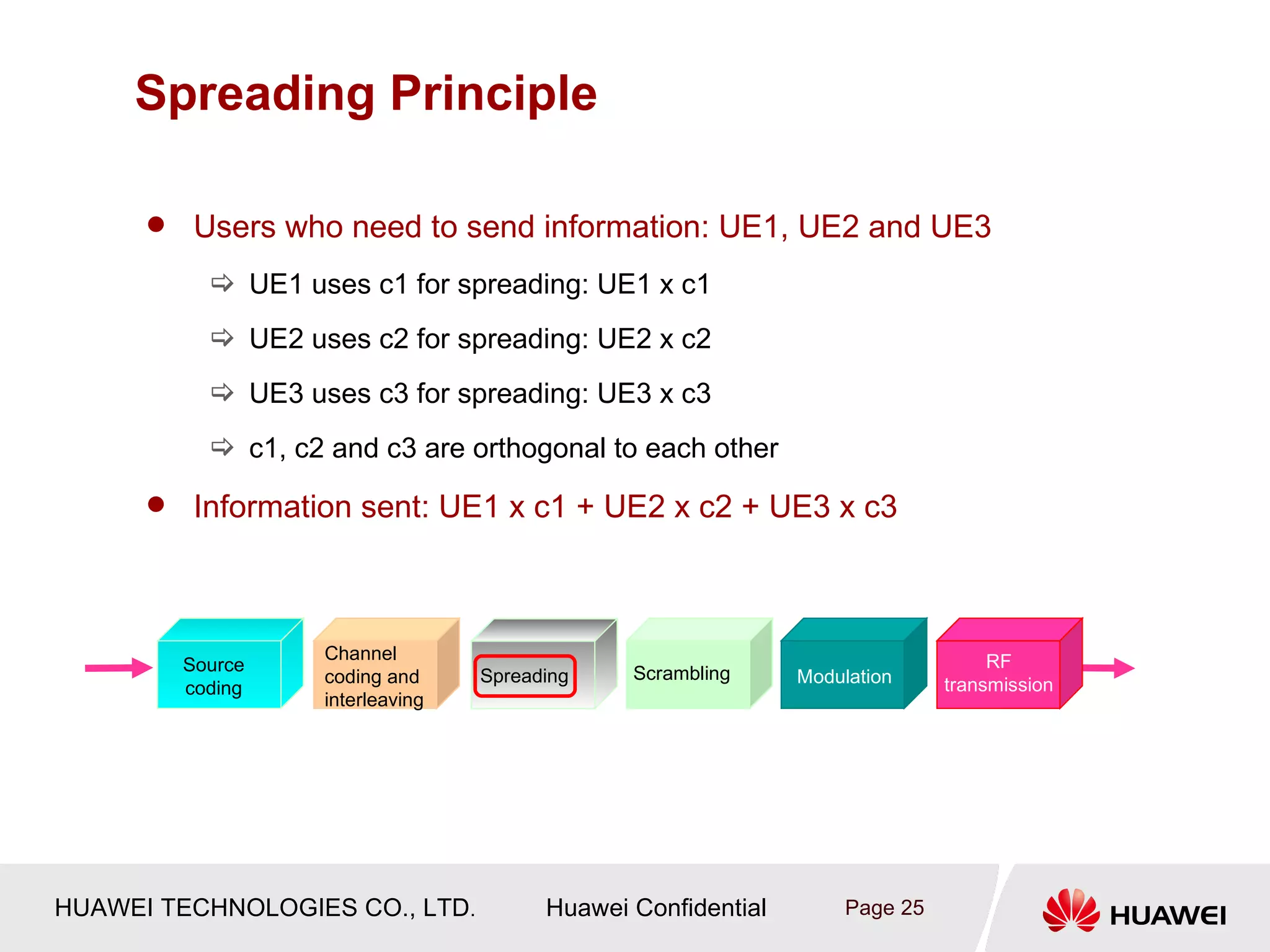 Spreading Principle

● Users who need to send information: UE1, UE2 and UE3

⇨ UE1 uses c1 for spreading: UE1 x c1

⇨ UE2 uses c2 for spreading: UE2 x c2

⇨ UE3 uses c3 for spreading: UE3 x c3

⇨ c1, c2 and c3 are orthogonal to each other

● Information sent: UE1 x c1 + UE2 x c2 + UE3 x c3

Source coding

Channel coding and interleaving

Spreading

Scrambling

Modulation

RF transmission

HUAWEI TECHNOLOGIES CO., LTD. Huawei Confidential Page 25

HUAWEI